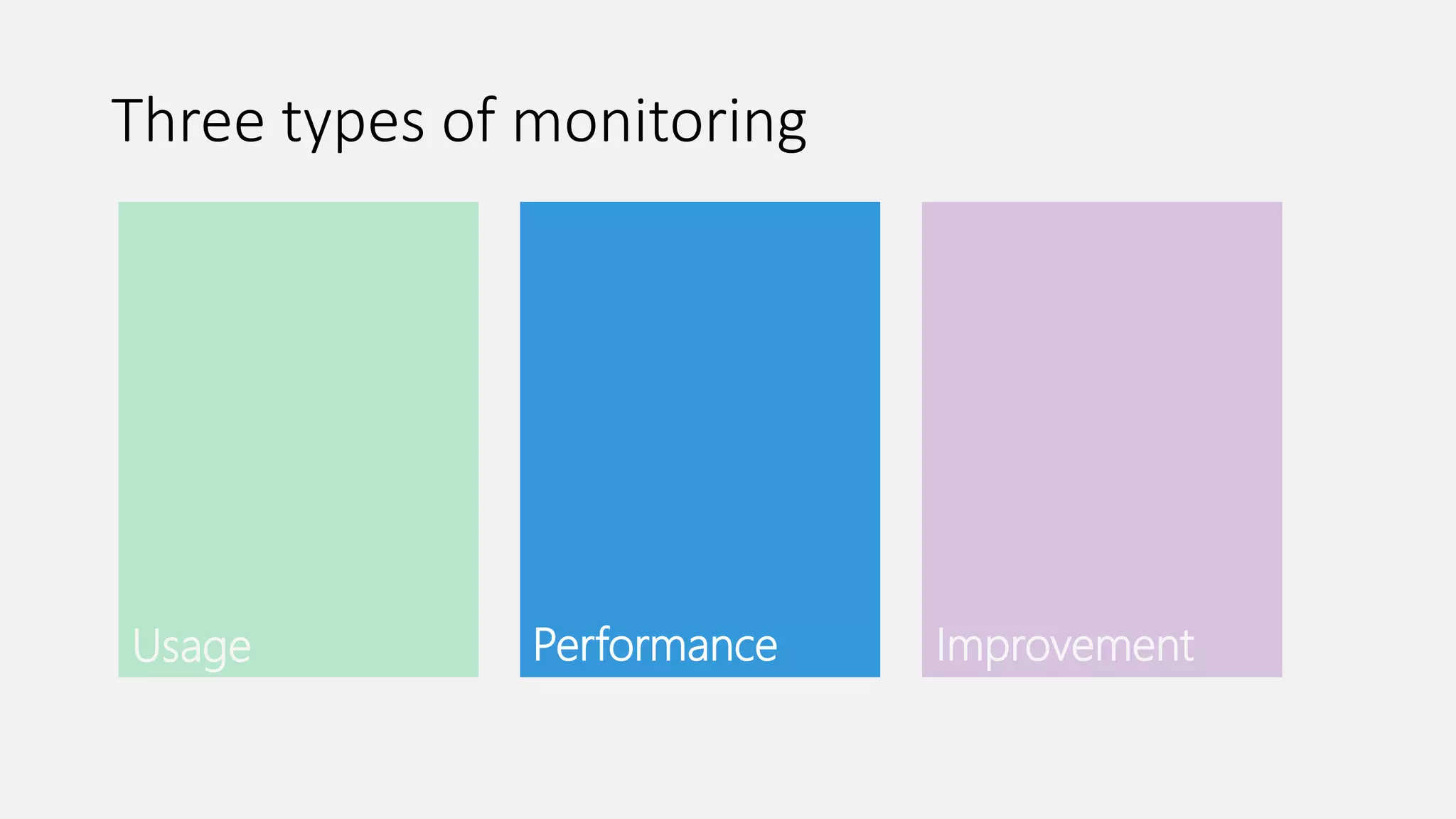 Three types of monitoring

Usage

Performance

Improvement